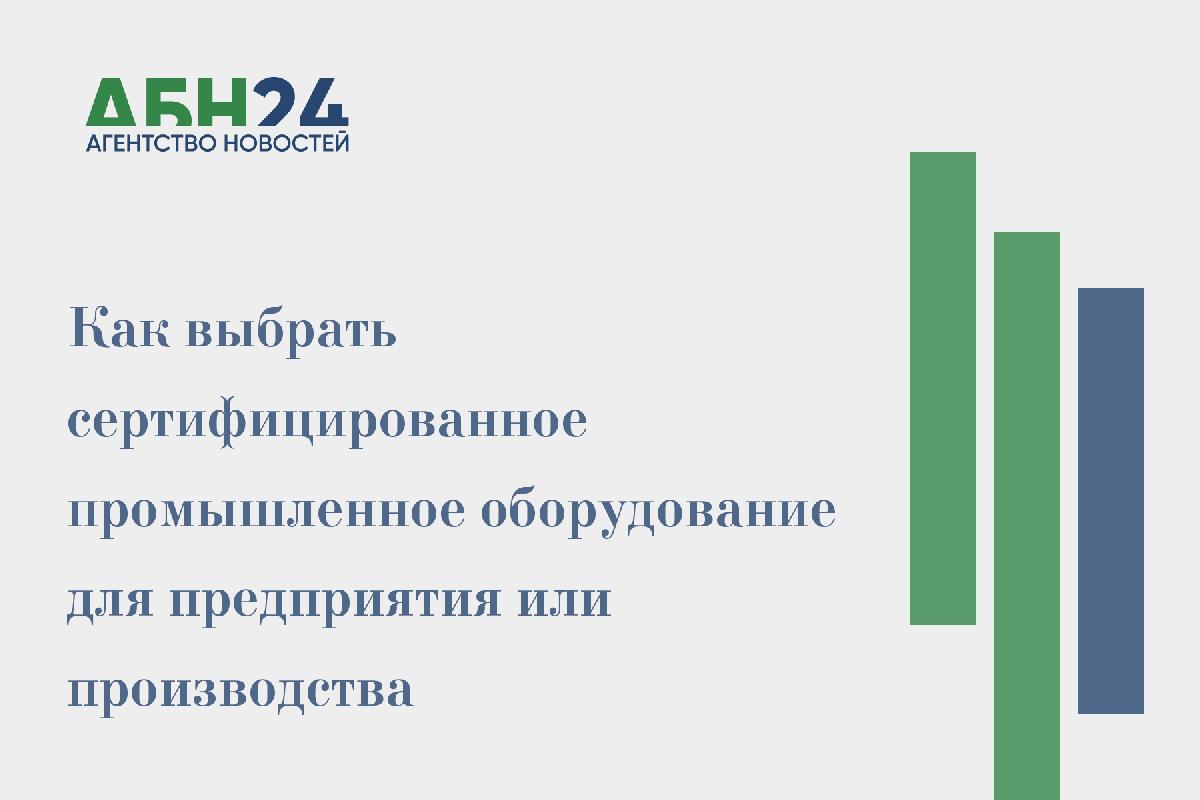 АБН24
АГЕНТСТВО НОВОСТЕЙ

Как выбрать сертифицированное промышленное оборудование для предприятия или производства